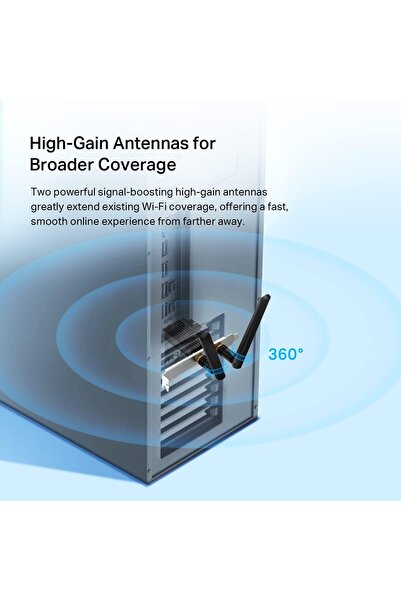 High-Gain Antennas for Broader Coverage

Two powerful signal-boosting high-gain antennas greatly extend existing Wi-Fi coverage, offering a fast, smooth online experience from farther away.

360°